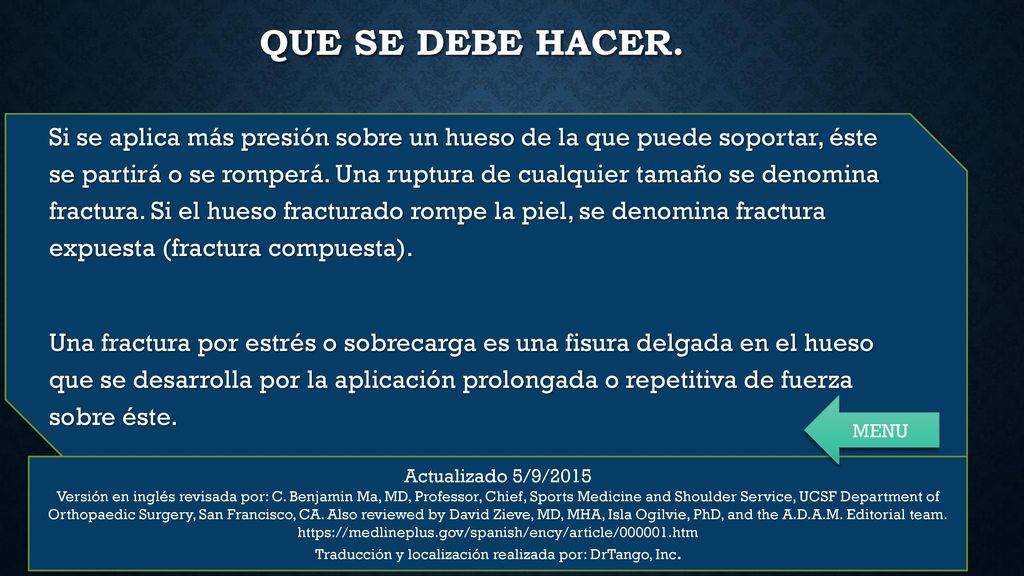 QUE SE DEBE HACER.

Si se aplica más presión sobre un hueso de la que puede soportar, éste se partirá o se romperá. Una ruptura de cualquier tamaño se denomina fractura. Si el hueso fracturado rompe la piel, se denomina fractura expuesta (fractura compuesta).

Una fractura por estrés o sobrecarga es una fisura delgada en el hueso que se desarrolla por la aplicación prolongada o repetitiva de fuerza sobre éste.

MENU

Actualizado 5/9/2015
Versión en inglés revisada por: C. Benjamin Ma, MD, Professor, Chief, Sports Medicine and Shoulder Service, UCSF Department of Orthopaedic Surgery, San Francisco, CA. Also reviewed by David Zieve, MD, MHA, Isla Ogilvie, PhD, and the A.D.A.M. Editorial team.
https://medlineplus.gov/spanish/ency/article/000001.htm
Traducción y localización realizada por: DrTango, Inc.